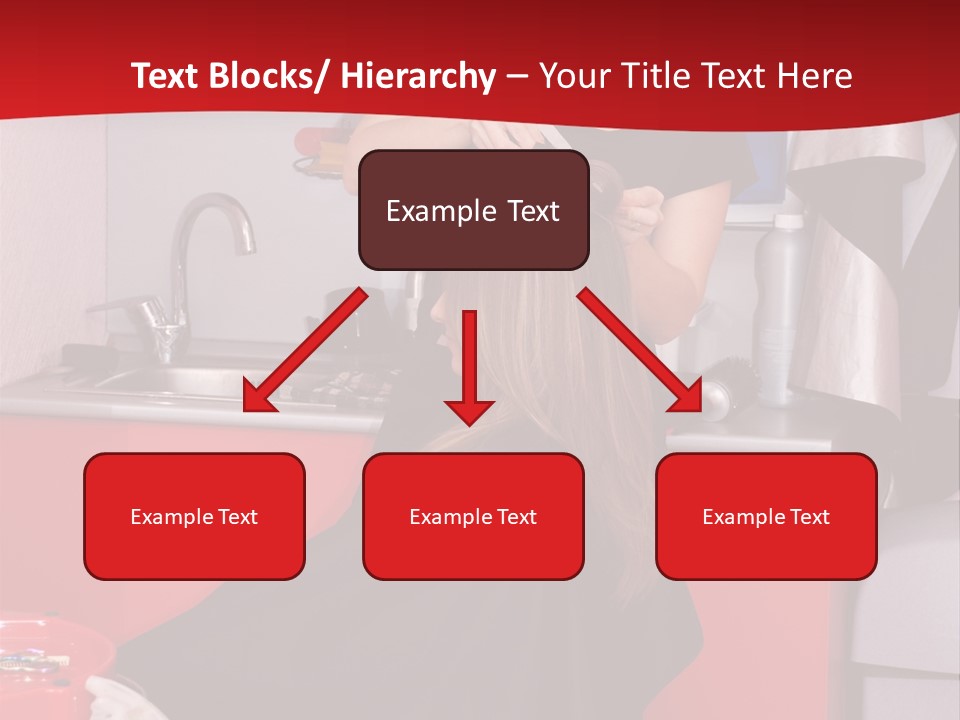 Text Blocks/ Hierarchy – Your Title Text Here

Example Text

Example Text

Example Text

Example Text